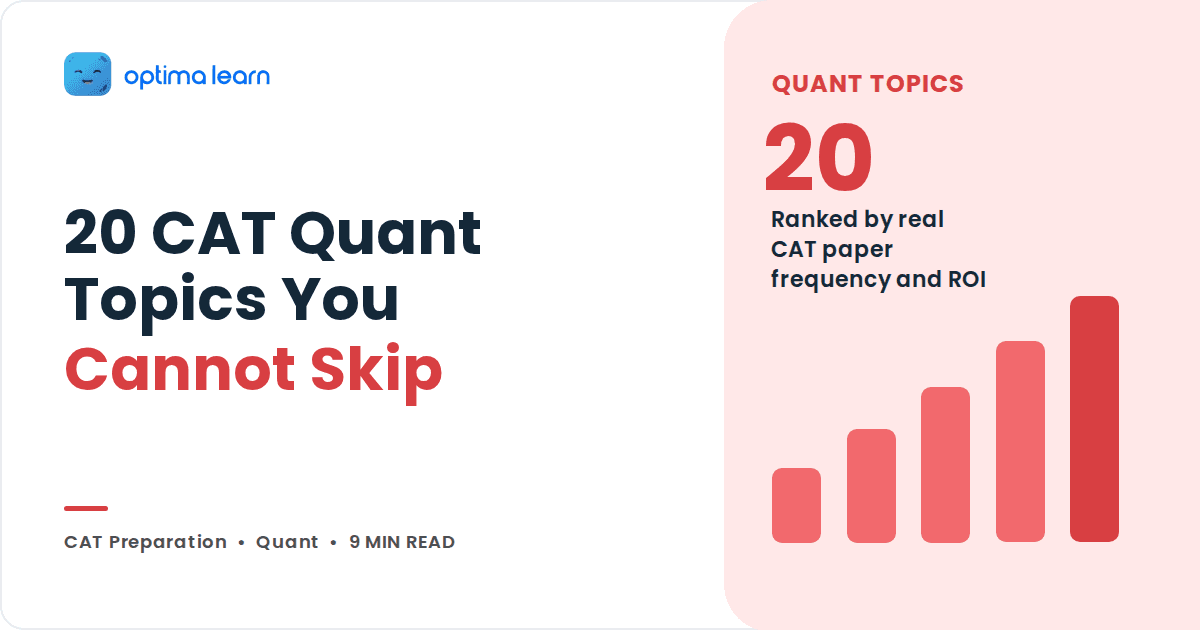 optima learn

20 CAT Quant Topics You Cannot Skip

CAT Preparation • Quant • 9 MIN READ

QUANT TOPICS

20

Ranked by real CAT paper frequency and ROI